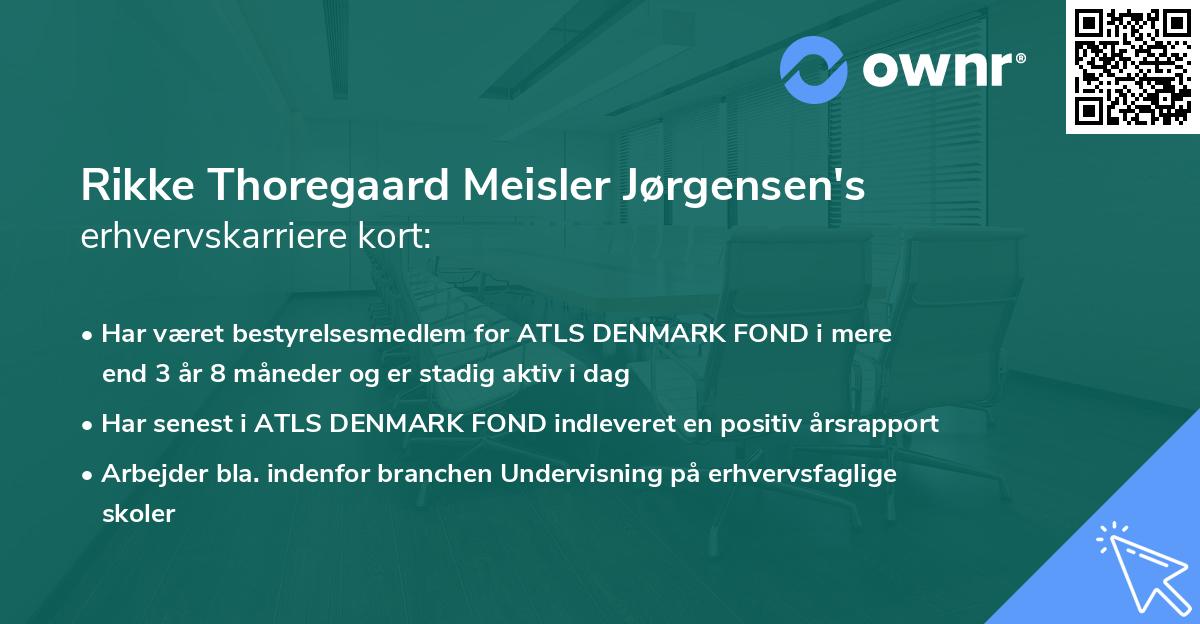 ownr®

Rikke Thoregaard Meisler Jørgensen's erhvervskarriere kort:

• Har været bestyrelsesmedlem for ATLS DENMARK FOND i mere end 3 år 8 måneder og er stadig aktiv i dag

• Har senest i ATLS DENMARK FOND indleveret en positiv årsrapport

• Arbejder bla. indenfor branchen Undervisning på erhvervsfaglige skoler